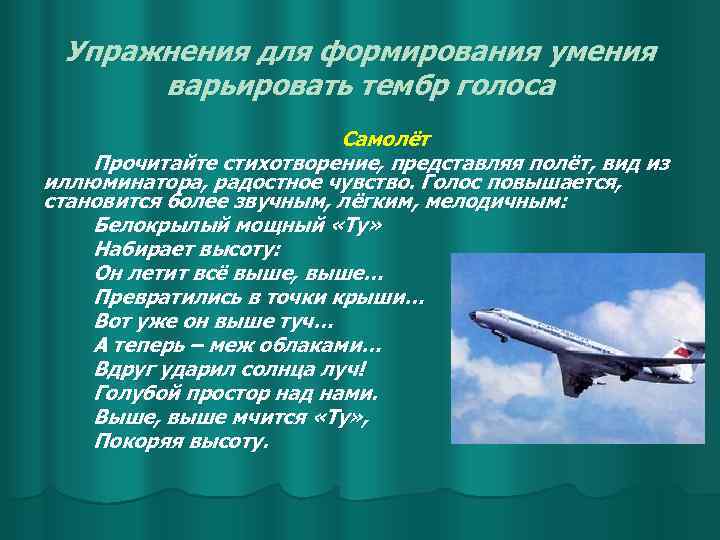 Упражнения для формирования умения варьировать тембр голоса

Самолёт

Прочитайте стихотворение, представляя полёт, вид из иллюминатора, радостное чувство. Голос повышается, становится более звучным, лёгким, мелодичным:

Белокрылый мощный «Ту»
Набирает высоту:
Он летит всё выше, выше…
Превратились в точки крыши…
Вот уже он выше туч…
А теперь – меж облаками…
Вдруг ударил солнца луч!
Голубой простор над нами.
Выше, выше мчится «Ту»,
Покоряя высоту.